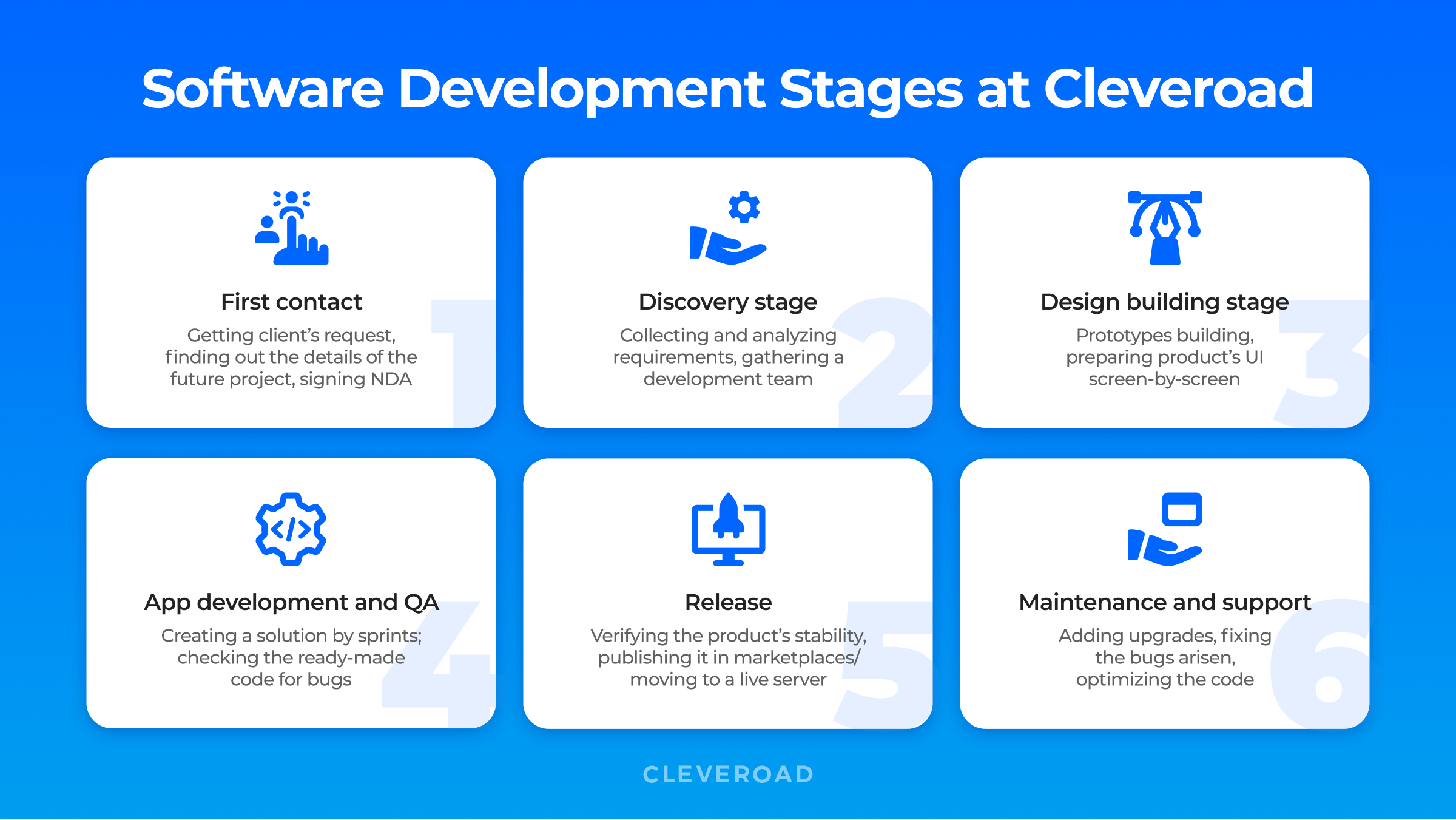 Software Development Stages at Cleveroad

First contact
Getting client's request, finding out the details of the future project, signing NDA
1

Discovery stage
Collecting and analyzing requirements, gathering a development team
2

Design building stage
Prototypes building, preparing product's UI screen-by-screen
3

App development and QA
Creating a solution by sprints; checking the ready-made code for bugs
4

Release
Verifying the product's stability, publishing it in marketplaces/ moving to a live server
5

Maintenance and support
Adding upgrades, fixing the bugs arisen, optimizing the code
6

CLEVEROAD